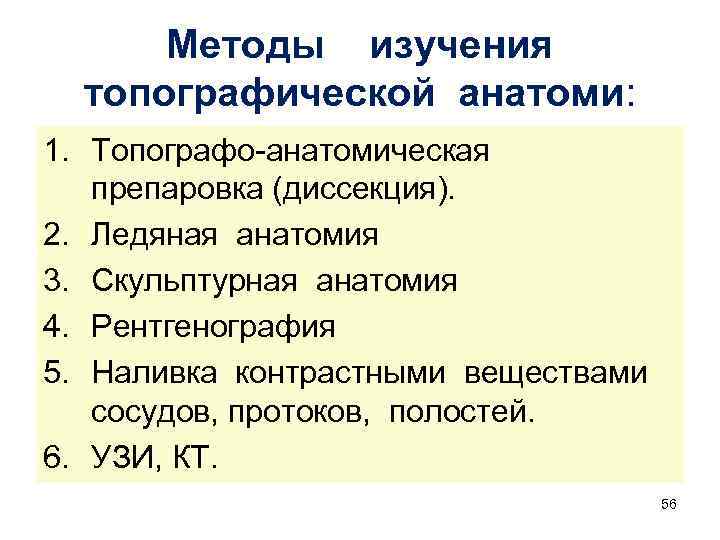 Методы изучения топографической анатоми:

1. Топографо-анатомическая препаровка (диссекция).
2. Ледяная анатомия
3. Скульптурная анатомия
4. Рентгенография
5. Наливка контрастными веществами сосудов, протоков, полостей.
6. УЗИ, КТ.

56